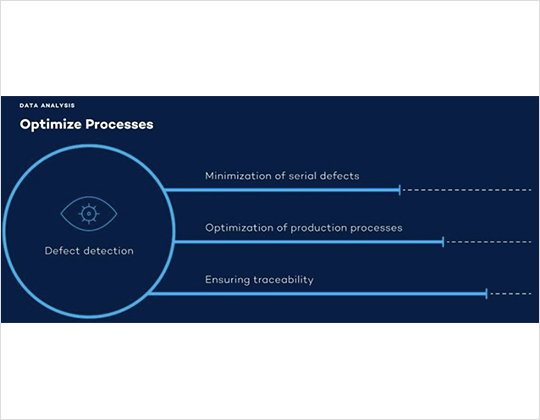 DATA ANALYSIS

Optimize Processes

Defect detection

Minimization of serial defects

Optimization of production processes

Ensuring traceability